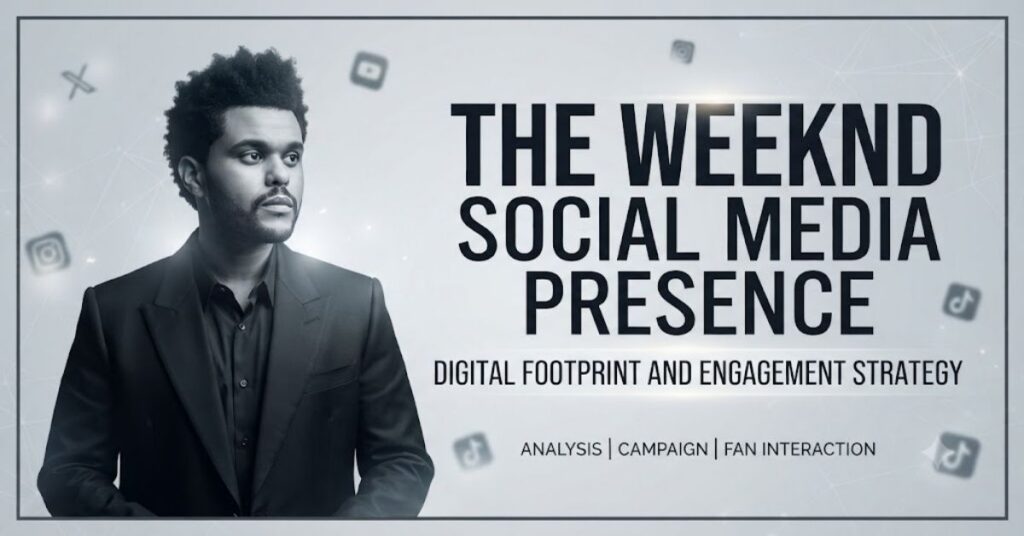 THE WEEKND
SOCIAL MEDIA
PRESENCE

DIGITAL FOOTPRINT AND ENGAGEMENT STRATEGY

ANALYSIS | CAMPAIGN | FAN INTERACTION